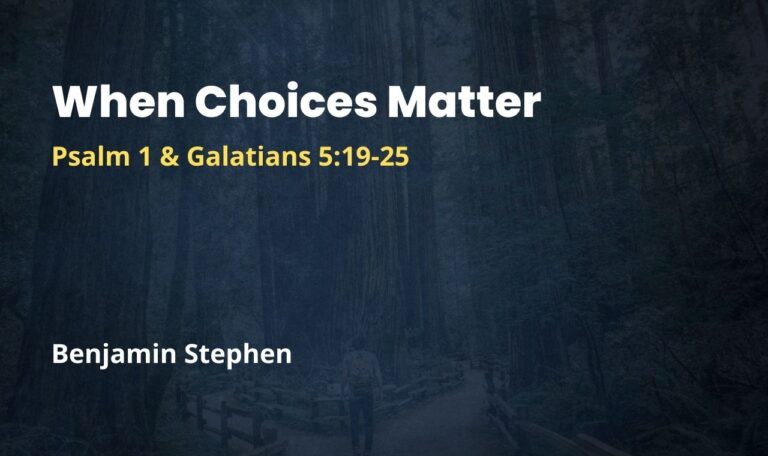 When Choices Matter

Psalm 1 & Galatians 5:19-25

Benjamin Stephen